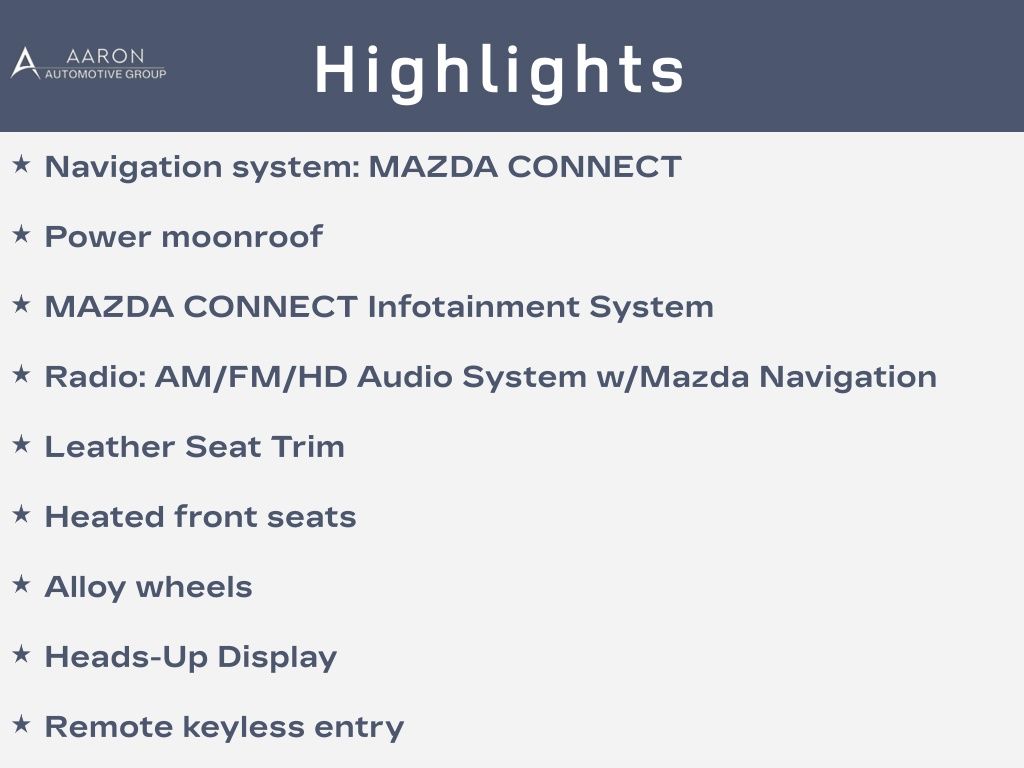 AARON
AUTOMOTIVE GROUP

Highlights

★ Navigation system: MAZDA CONNECT

★ Power moonroof

★ MAZDA CONNECT Infotainment System

★ Radio: AM/FM/HD Audio System w/Mazda Navigation

★ Leather Seat Trim

★ Heated front seats

★ Alloy wheels

★ Heads-Up Display

★ Remote keyless entry